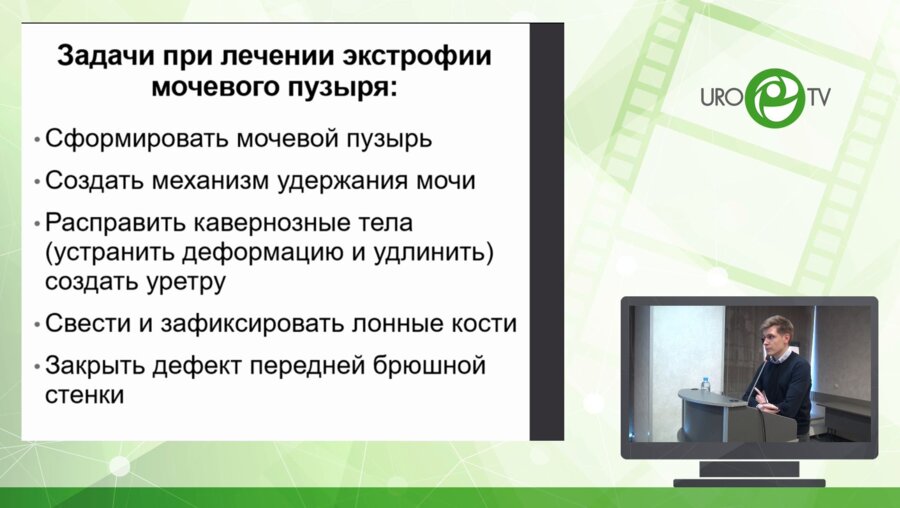 Задачи при лечении экстрофии мочевого пузыря:

• Сформировать мочевой пузырь

• Создать механизм удержания мочи

• Расправить кавернозные тела (устранить деформацию и удлинить) создать уретру

• Свести и зафиксировать лонные кости

• Закрыть дефект передней брюшной стенки

URO TV